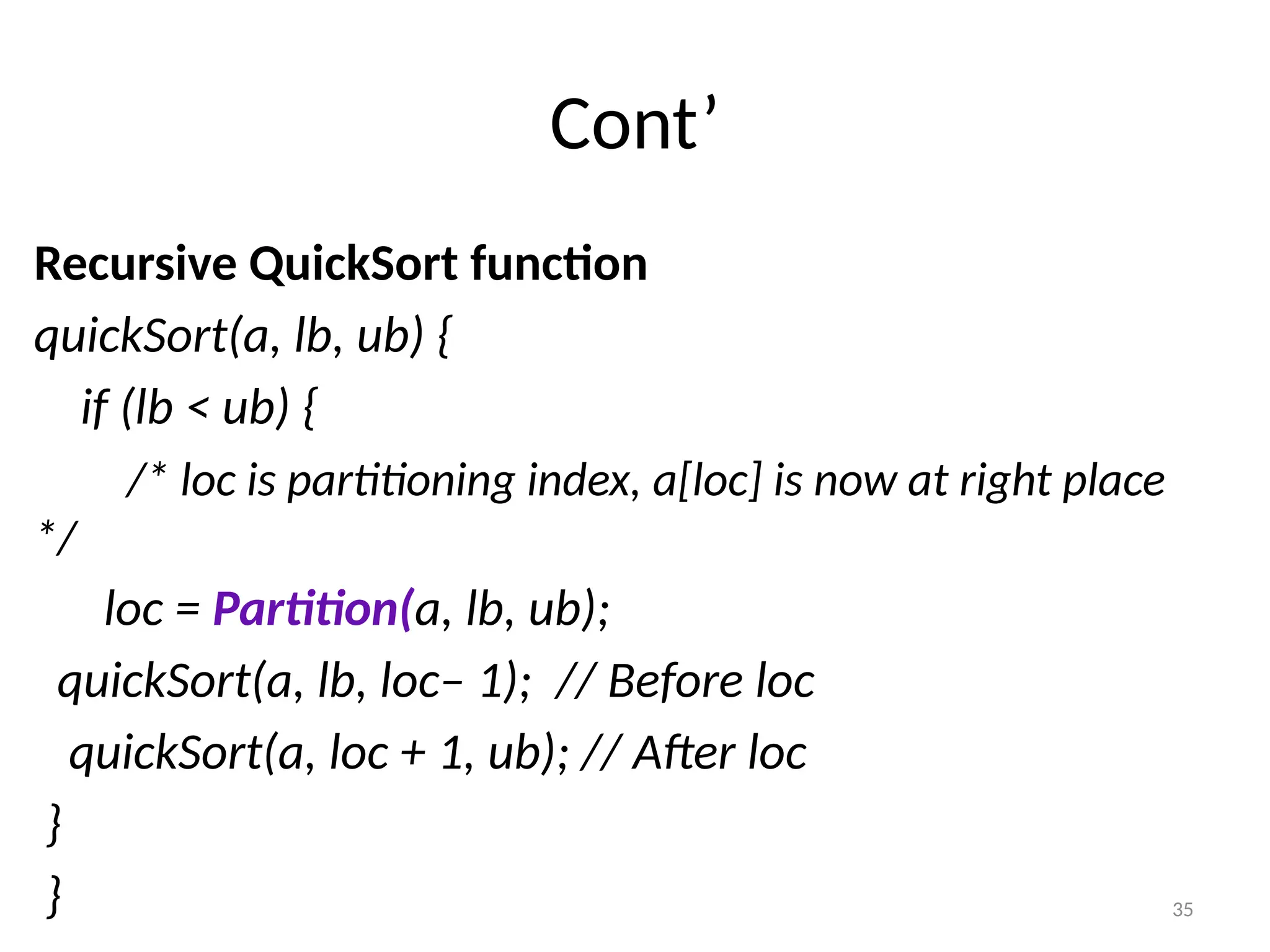 Cont’

Recursive QuickSort function

quickSort(a, lb, ub) {

if (lb < ub) {

/* loc is partitioning index, a[loc] is now at right place */

loc = Partition(a, lb, ub);

quickSort(a, lb, loc– 1); // Before loc

quickSort(a, loc + 1, ub); // After loc

}

}

35